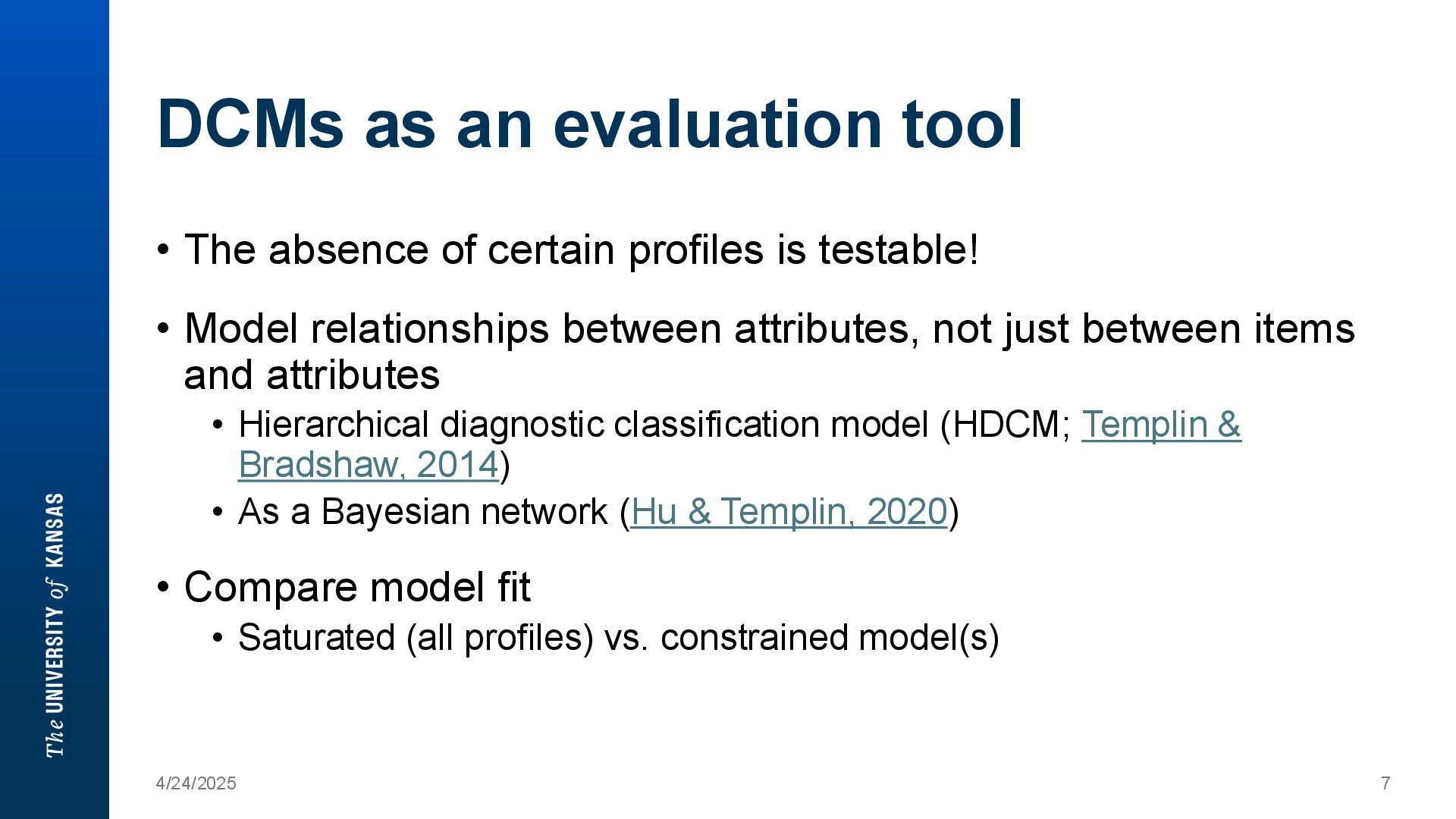 The UNIVERSITY of KANSAS

DCMs as an evaluation tool

• The absence of certain profiles is testable!

• Model relationships between attributes, not just between items and attributes

• Hierarchical diagnostic classification model (HDCM; Templin & Bradshaw, 2014)

• As a Bayesian network (Hu & Templin, 2020)

• Compare model fit

• Saturated (all profiles) vs. constrained model(s)

4/24/2025

7